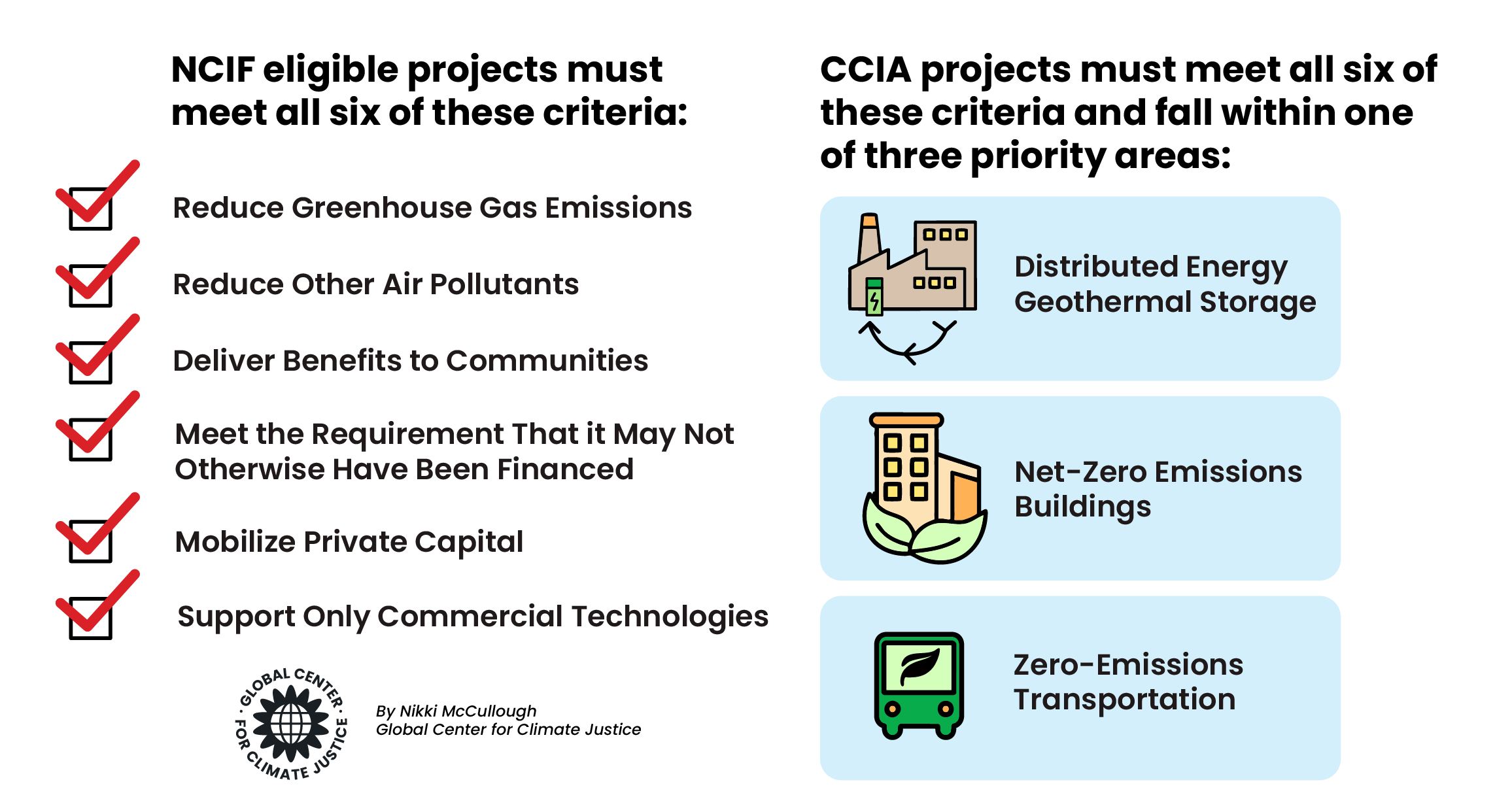 NCIF eligible projects must meet all six of these criteria:

Reduce Greenhouse Gas Emissions

Reduce Other Air Pollutants

Deliver Benefits to Communities

Meet the Requirement That it May Not Otherwise Have Been Financed

Mobilize Private Capital

Support Only Commercial Technologies

GLOBAL CENTER FOR CLIMATE JUSTICE

By Nikki McCullough
Global Center for Climate Justice

CCIA projects must meet all six of these criteria and fall within one of three priority areas:

Distributed Energy Geothermal Storage

Net-Zero Emissions Buildings

Zero-Emissions Transportation